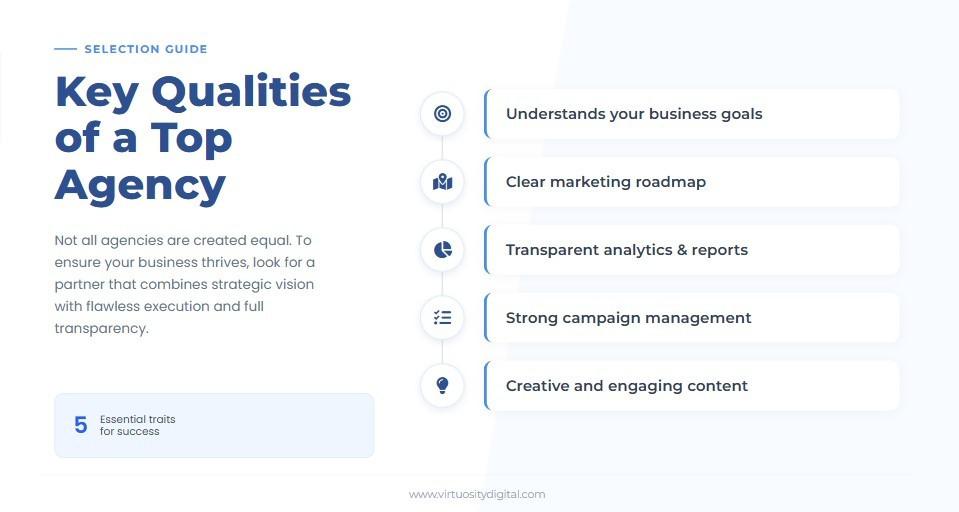 SELECTION GUIDE

Key Qualities of a Top Agency

Not all agencies are created equal. To ensure your business thrives, look for a partner that combines strategic vision with flawless execution and full transparency.

5 Essential traits for success

Understands your business goals

Clear marketing roadmap

Transparent analytics & reports

Strong campaign management

Creative and engaging content

www.virtuositydigital.com